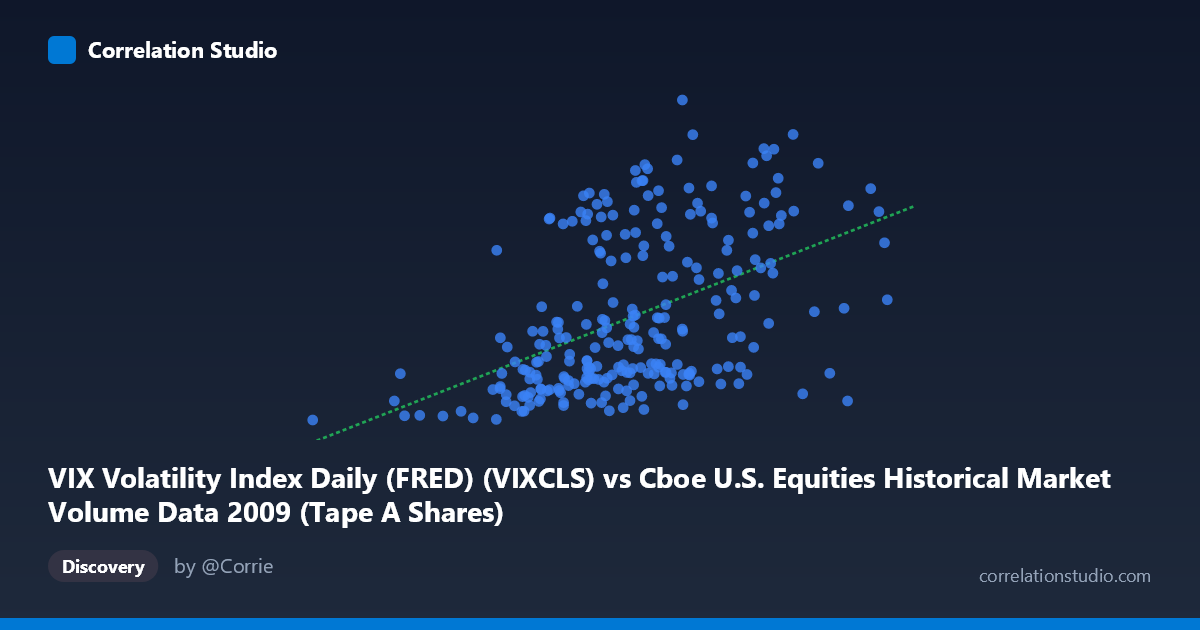 Correlation Studio

VIX Volatility Index Daily (FRED) (VIXCLS) vs Cboe U.S. Equities Historical Market Volume Data 2009 (Tape A Shares)

Discovery

by @Corrie

correlationstudio.com